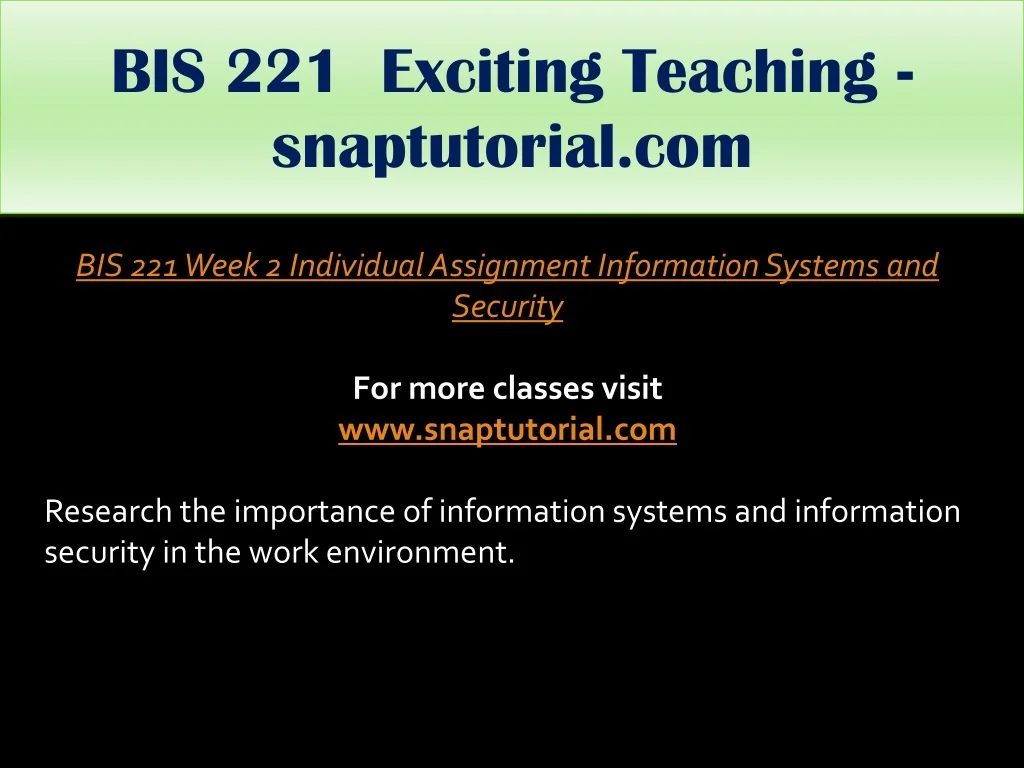 BIS 221 Exciting Teaching - snaptutorial.com

BIS 221 Week 2 Individual Assignment Information Systems and Security

For more classes visit
www.snaptutorial.com

Research the importance of information systems and information security in the work environment.